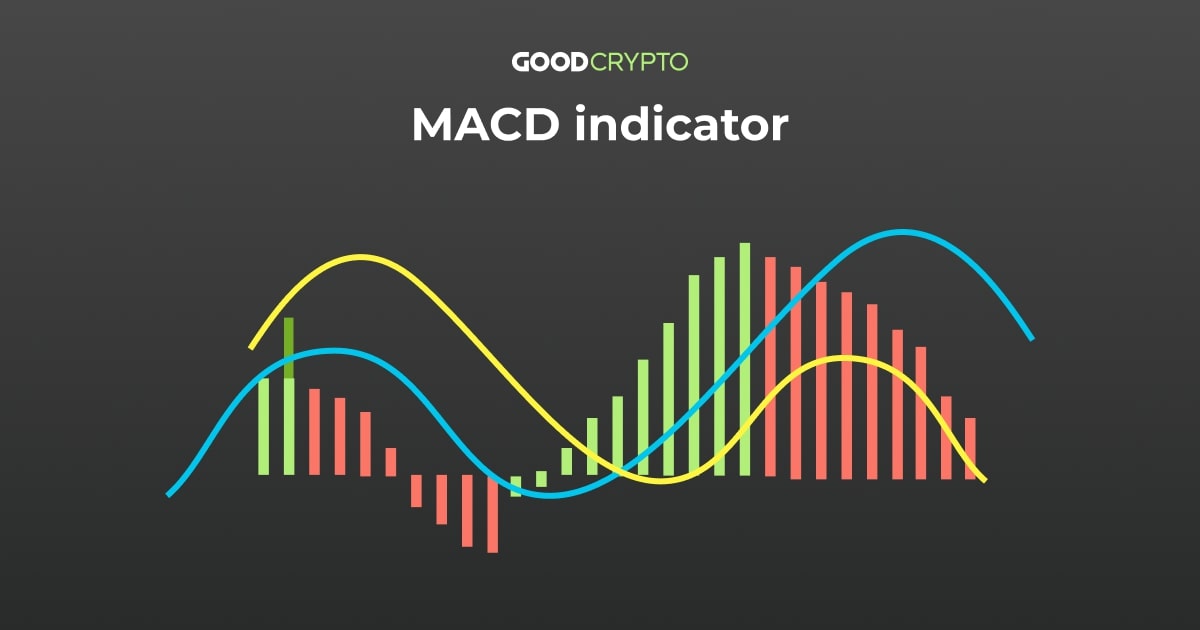 GOODCRYPTO

MACD indicator